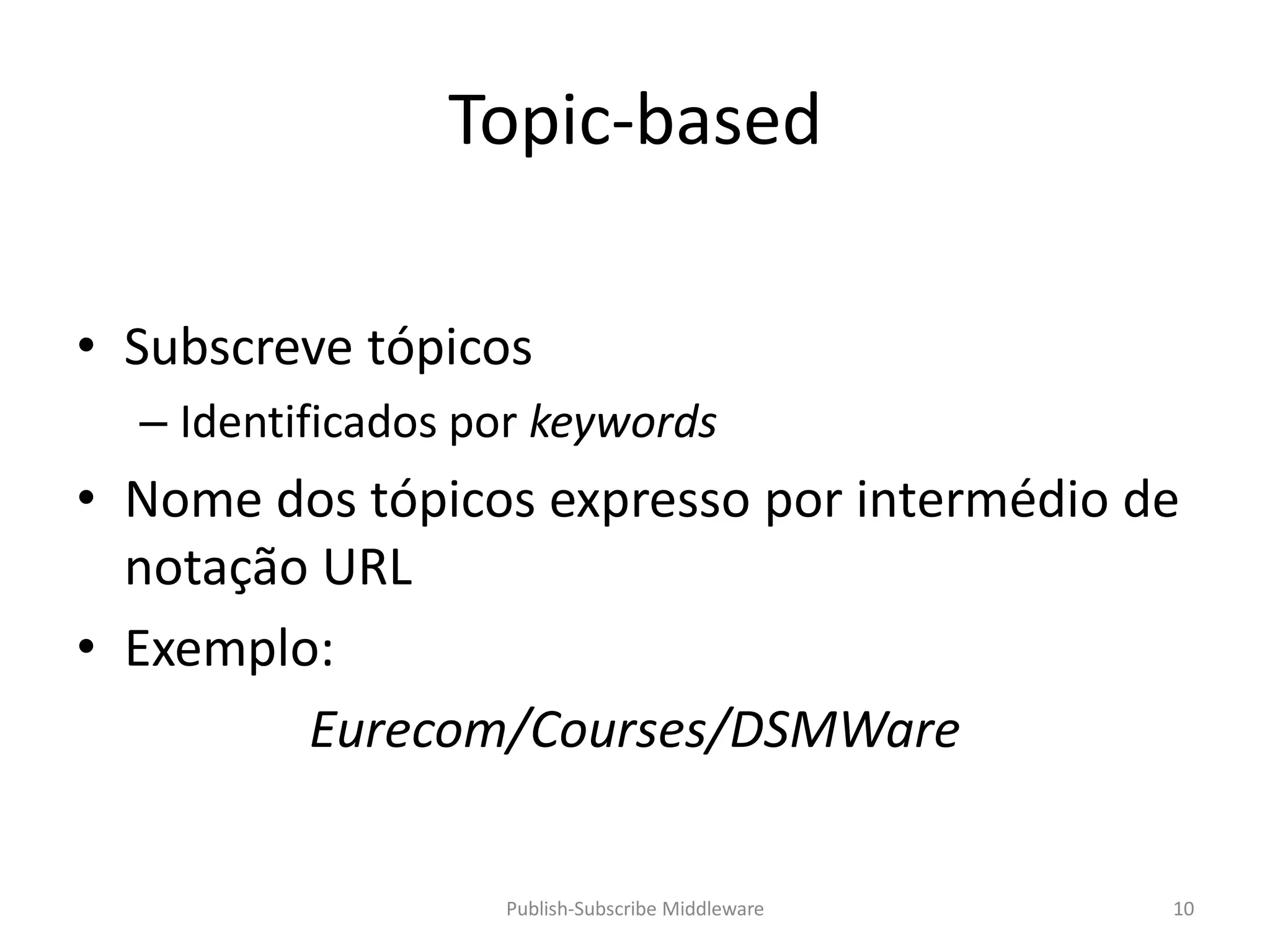 Topic-based

• Subscreve tópicos
– Identificados por keywords
• Nome dos tópicos expresso por intermédio de notação URL
• Exemplo:

Eurecom/Courses/DSMWare

Publish-Subscribe Middleware 10